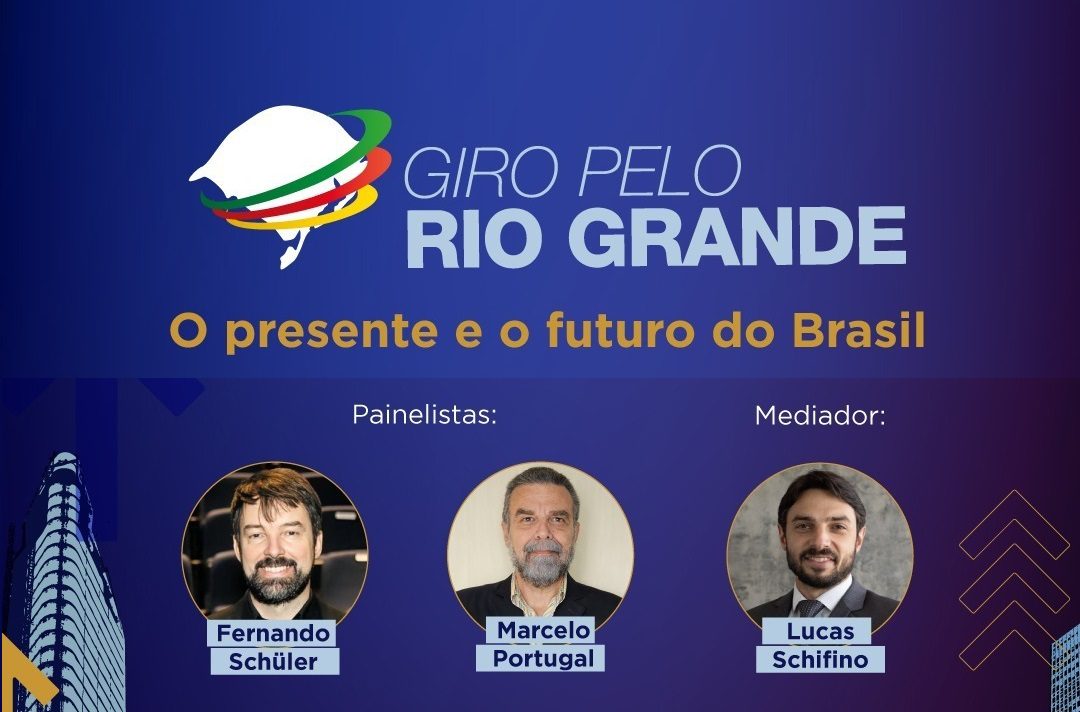 GIRO PELO
RIO GRANDE

O presente e o futuro do Brasil

Painelistas:

Mediador:

Fernando Schüler

Marcelo Portugal

Lucas Schifino